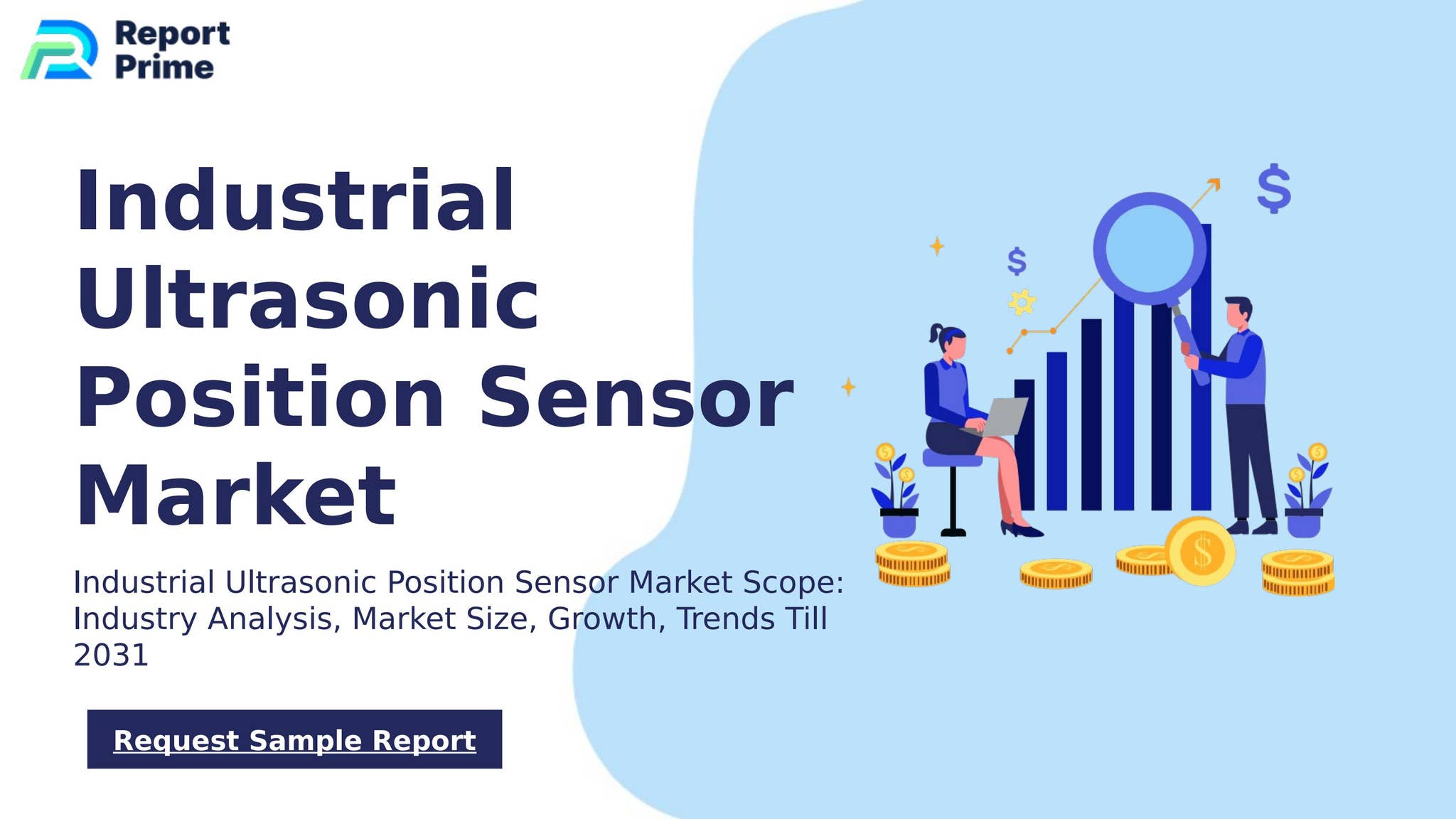 Report Prime

Industrial Ultrasonic Position Sensor Market

Industrial Ultrasonic Position Sensor Market Scope: Industry Analysis, Market Size, Growth, Trends Till 2031

Request Sample Report